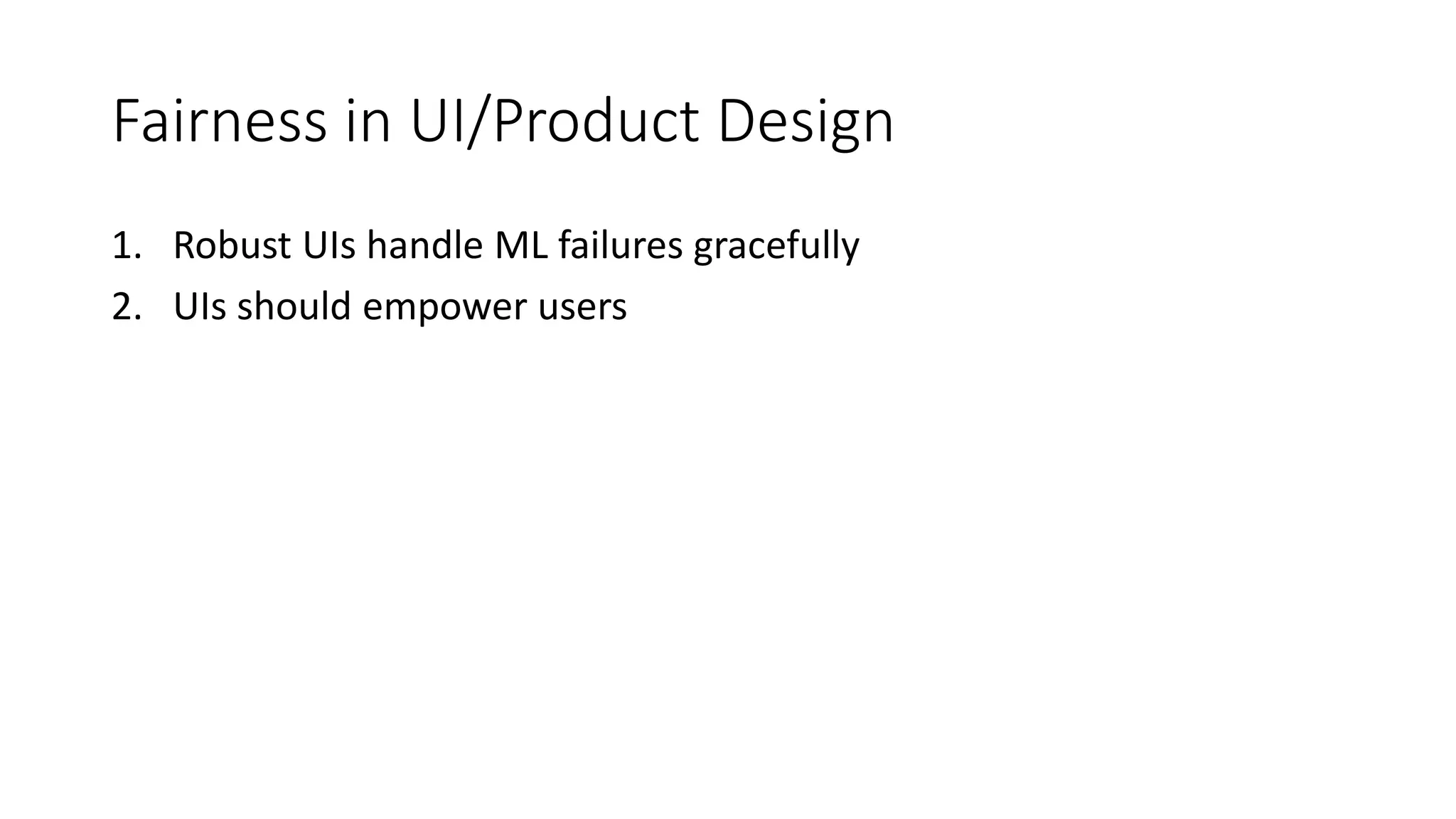 Fairness in UI/Product Design

1. Robust UIs handle ML failures gracefully
2. UIs should empower users